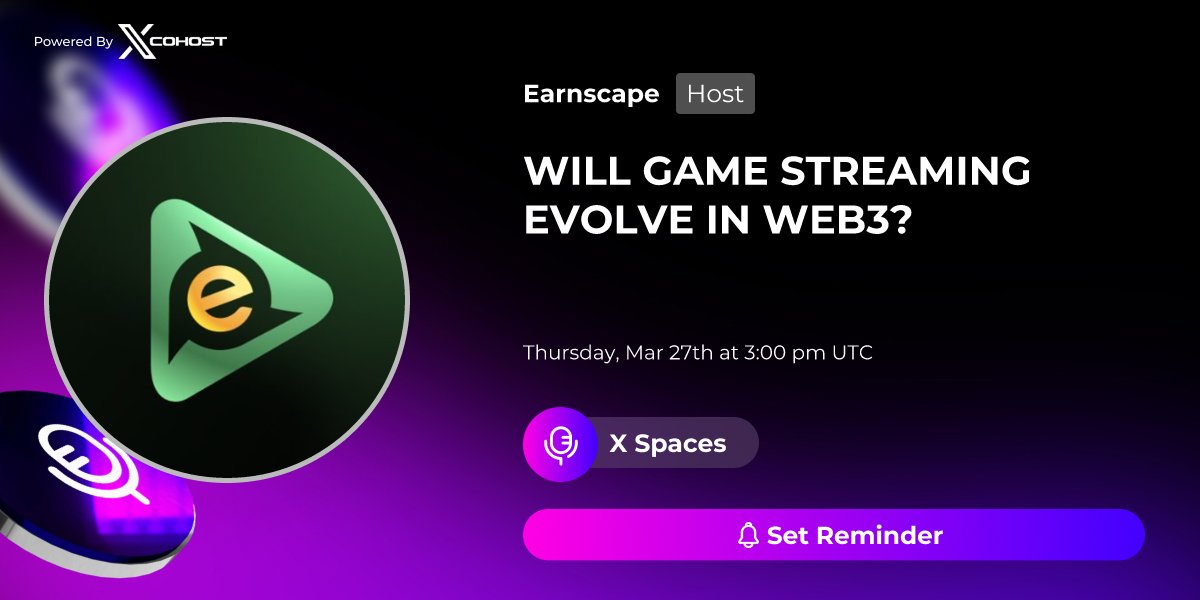 Powered By XCOHOST

Earnscape Host

WILL GAME STREAMING EVOLVE IN WEB3?

Thursday, Mar 27th at 3:00 pm UTC

X Spaces

Set Reminder